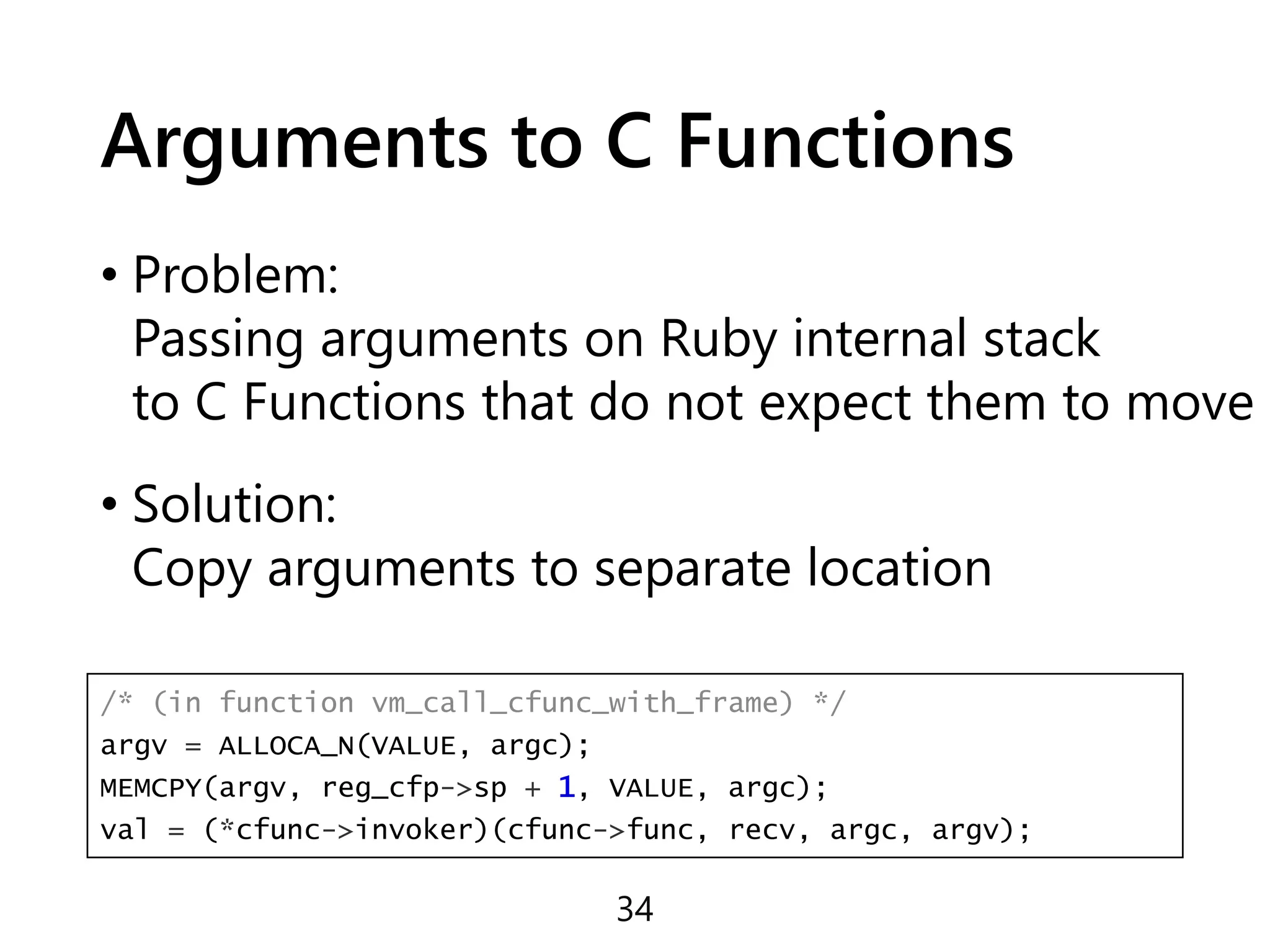 Arguments to C Functions

• Problem:
Passing arguments on Ruby internal stack
to C Functions that do not expect them to move

• Solution:
Copy arguments to separate location

/* (in function vm_call_cfunc_with_frame) */
argv = ALLOCA_N(VALUE, argc);
MEMCPY(argv, reg_cfp->sp + 1, VALUE, argc);
val = (*cfunc->invoker)(cfunc->func, recv, argc, argv);

34